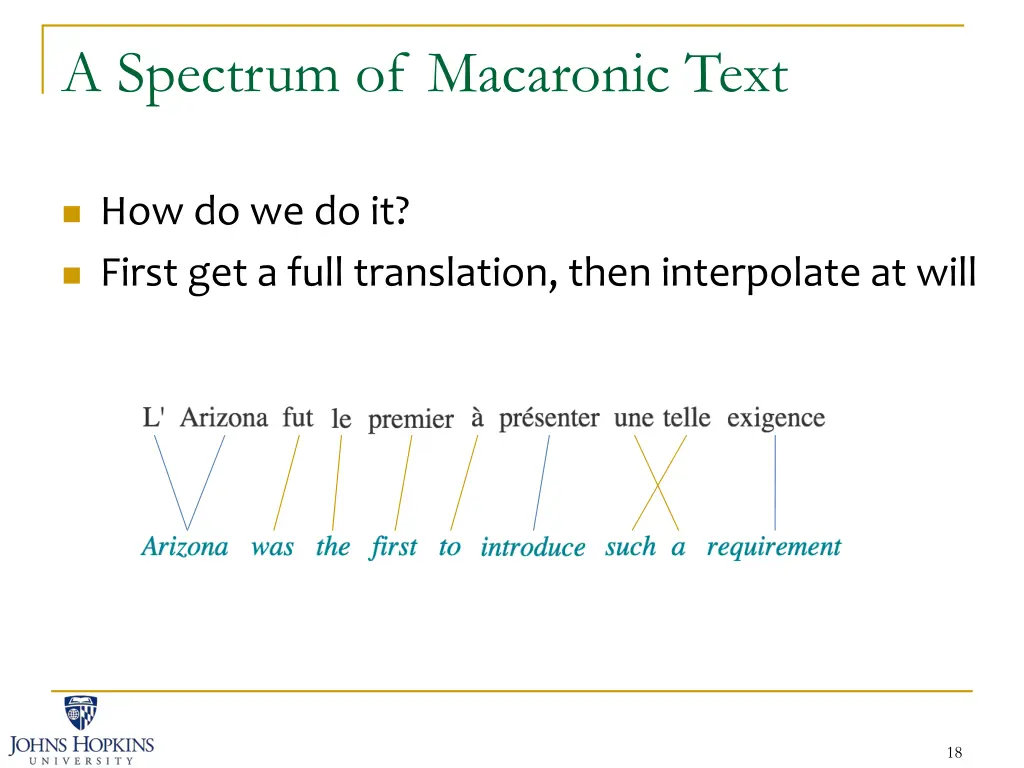 A Spectrum of Macaronic Text

How do we do it?

First get a full translation, then interpolate at will

L' Arizona fut le premier à présenter une telle exigence

Arizona was the first to introduce such a requirement

JOHNS HOPKINS
UNIVERSITY

18